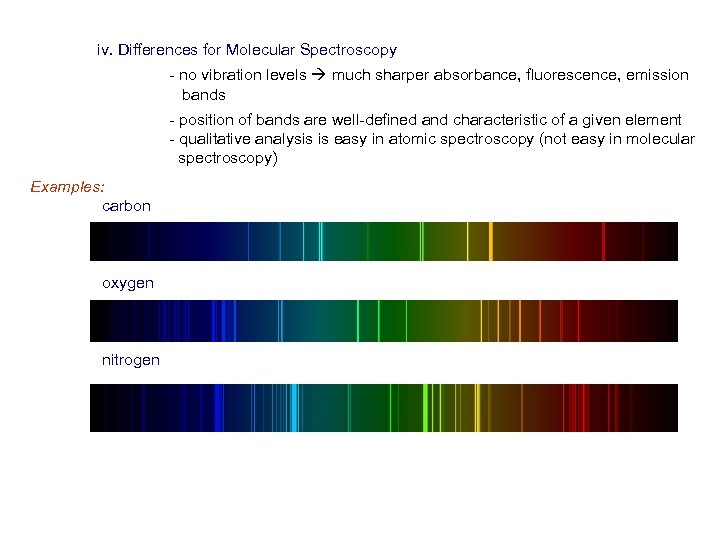 iv. Differences for Molecular Spectroscopy

- no vibration levels → much sharper absorbance, fluorescence, emission bands

- position of bands are well-defined and characteristic of a given element
- qualitative analysis is easy in atomic spectroscopy (not easy in molecular spectroscopy)

Examples:

carbon

oxygen

nitrogen